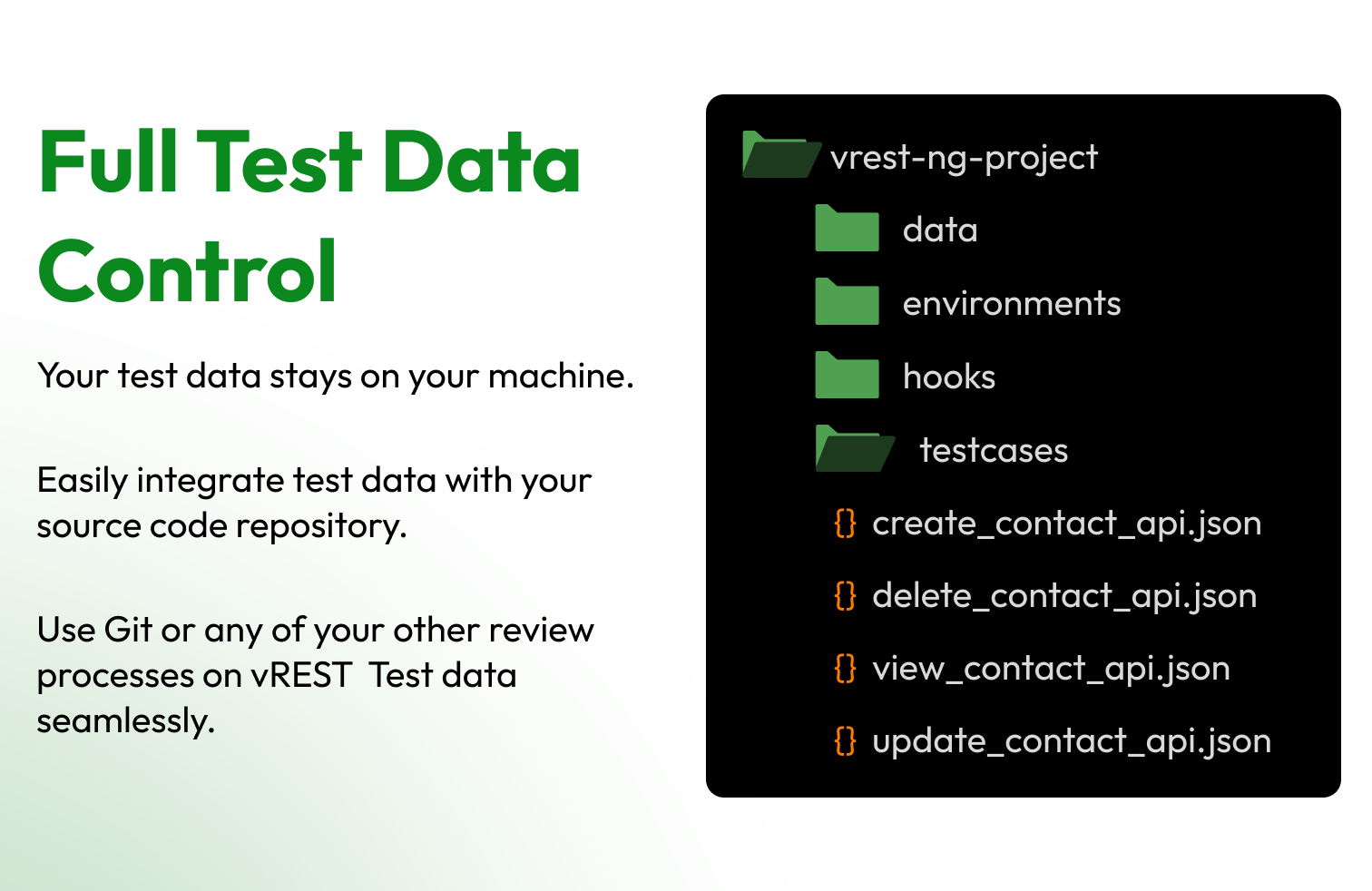 Full Test Data Control

Your test data stays on your machine.

Easily integrate test data with your source code repository.

Use Git or any of your other review processes on vREST Test data seamlessly.

vrest-ng-project
data
environments
hooks
testcases
{} create_contact_api.json
{} delete_contact_api.json
{} view_contact_api.json
{} update_contact_api.json